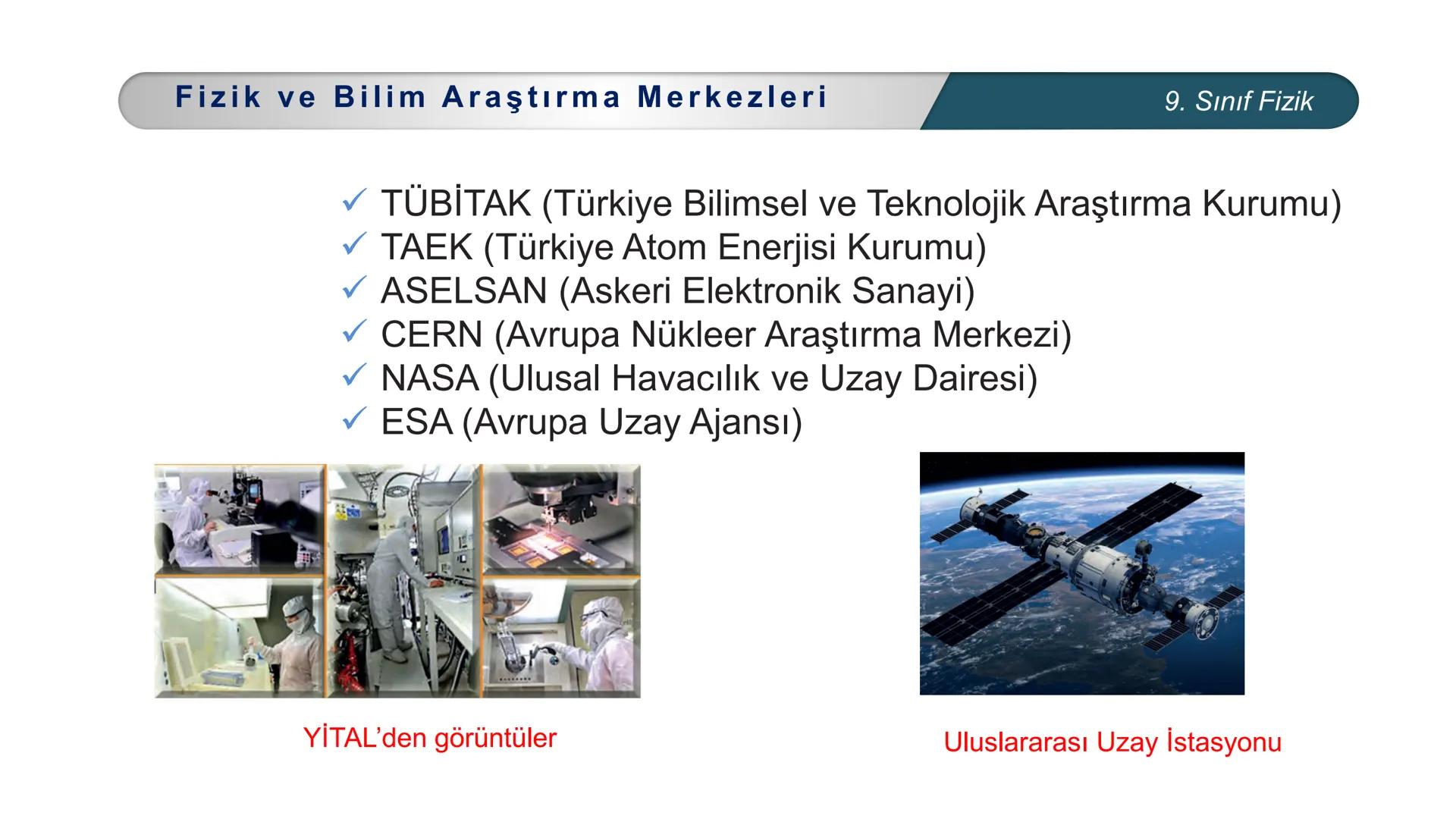 Fizik ve Bilim Araştırma Merkezleri

9. Sınıf Fizik

✓ TÜBİTAK (Türkiye Bilimsel ve Teknolojik Araştırma Kurumu)
✓ TAEK (Türkiye Atom Enerjisi Kurumu)
✓ ASELSAN (Askeri Elektronik Sanayi)
✓ CERN (Avrupa Nükleer Araştırma Merkezi)
✓ NASA (Ulusal Havacılık ve Uzay Dairesi)
✓ ESA (Avrupa Uzay Ajansı)

YİTAL'den görüntüler

Uluslararası Uzay İstasyonu